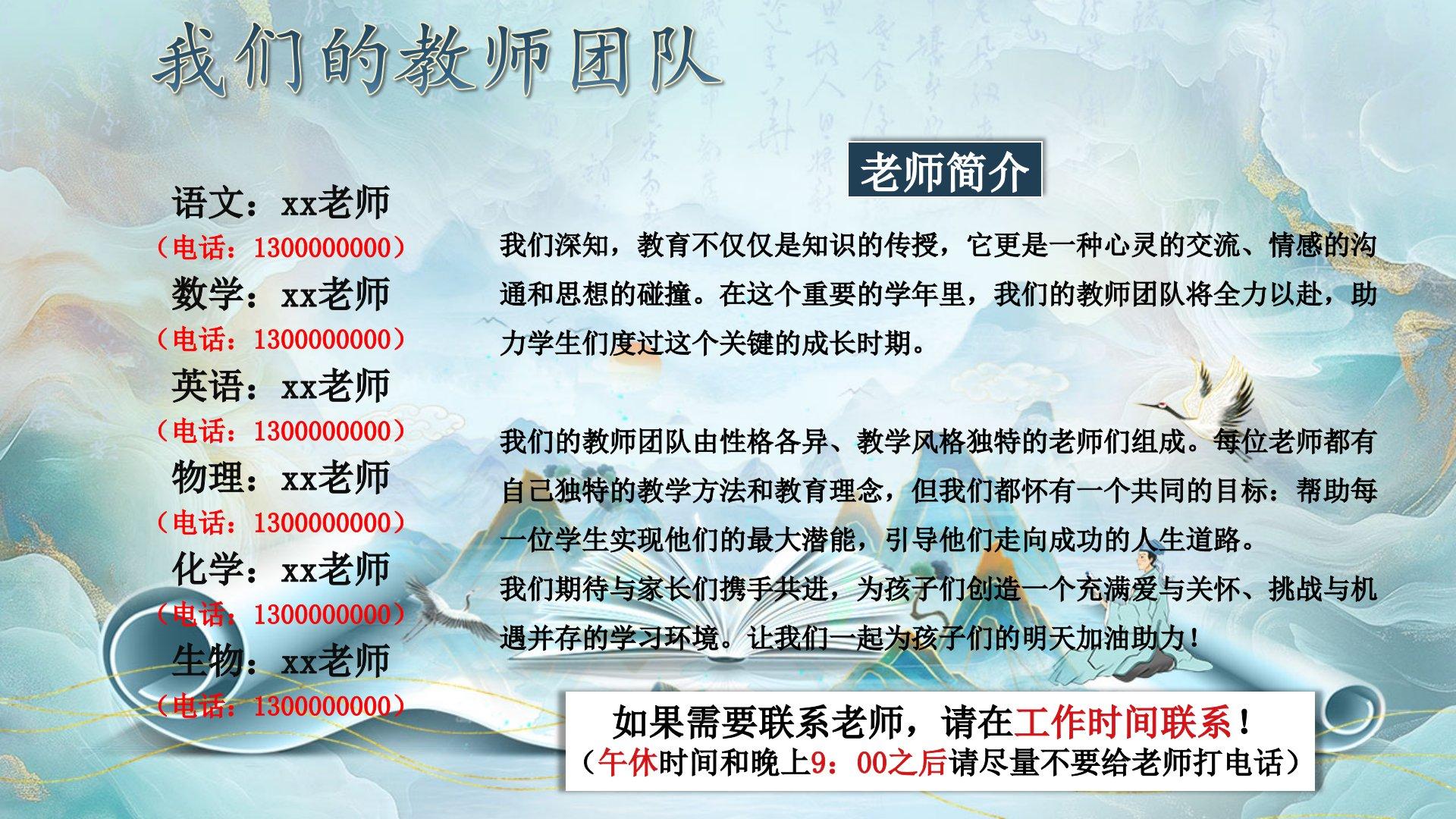 我们的教师团队

语文：xx老师
（电话：1300000000）
数学：xx老师
（电话：1300000000）
英语：xx老师
（电话：1300000000）
物理：xx老师
（电话：1300000000）
化学：xx老师
（电话：1300000000）
生物：xx老师
（电话：1300000000）

老师简介

我们深知，教育不仅仅是知识的传授，它更是一种心灵的交流、情感的沟通和思想的碰撞。在这个重要的学年里，我们的教师团队将全力以赴，助力学生们度过这个关键的成长时期。

我们的教师团队由性格各异、教学风格独特的老师们组成。每位老师都有自己独特的教学方法和教育理念，但我们都怀有一个共同的目标：帮助每一位学生实现他们的最大潜能，引导他们走向成功的人生道路。
我们期待与家长们携手共进，为孩子们创造一个充满爱与关怀、挑战与机遇并存的学习环境。让我们一起为孩子们的明天加油助力！

如果需要联系老师，请在工作时间联系！
（午休时间和晚上9：00之后请尽量不要给老师打电话）